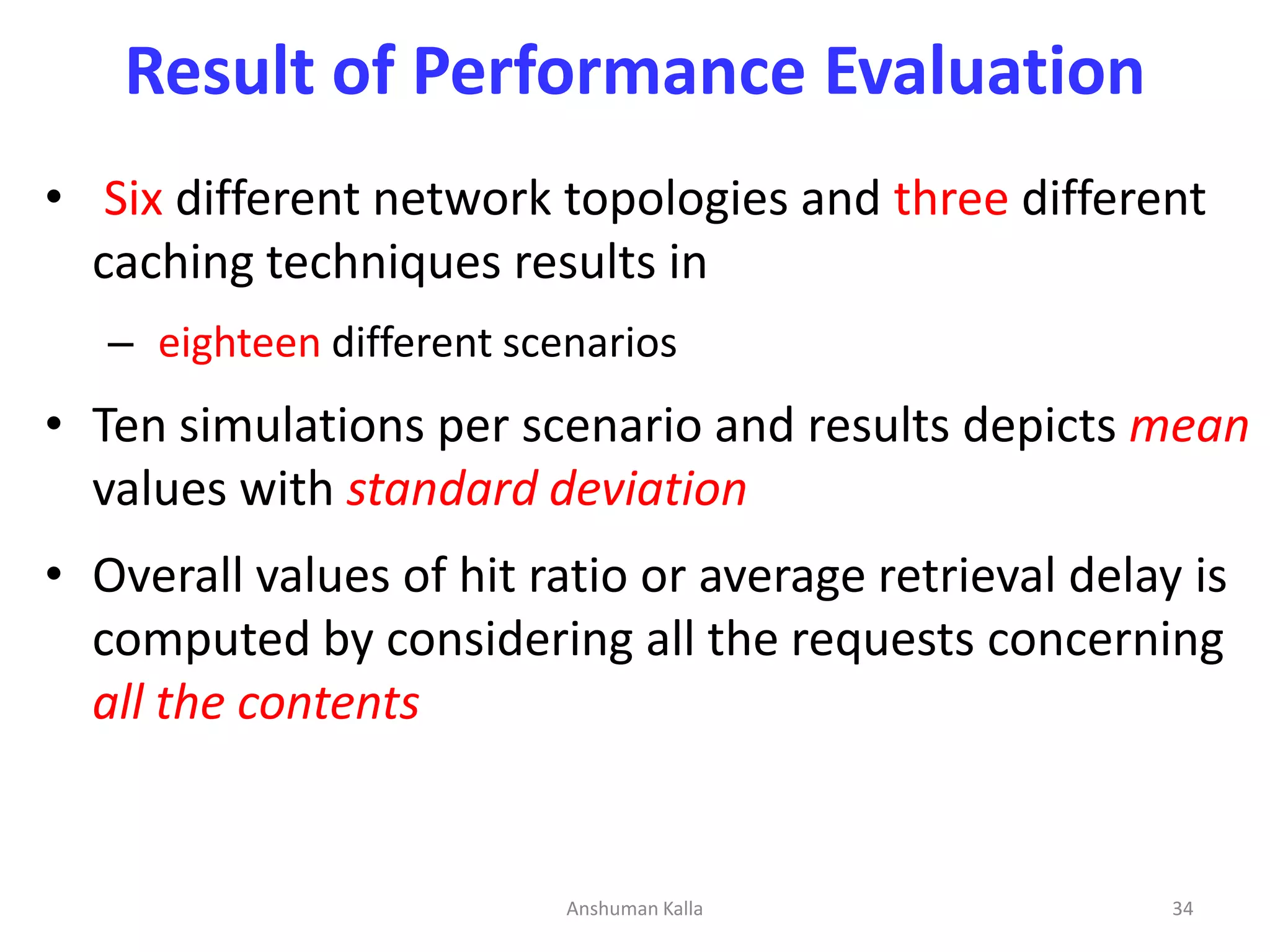 Result of Performance Evaluation

• Six different network topologies and three different caching techniques results in

– eighteen different scenarios

• Ten simulations per scenario and results depicts mean values with standard deviation

• Overall values of hit ratio or average retrieval delay is computed by considering all the requests concerning all the contents

Anshuman Kalla

34